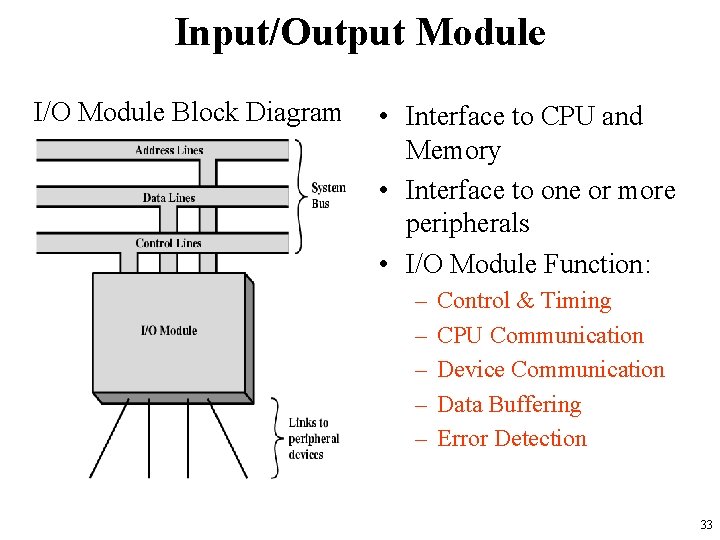 Input/Output Module

I/O Module Block Diagram

Address Lines

Data Lines

Control Lines

System Bus

I/O Module

Links to peripheral devices

• Interface to CPU and Memory
• Interface to one or more peripherals
• I/O Module Function:
– Control & Timing
– CPU Communication
– Device Communication
– Data Buffering
– Error Detection

33